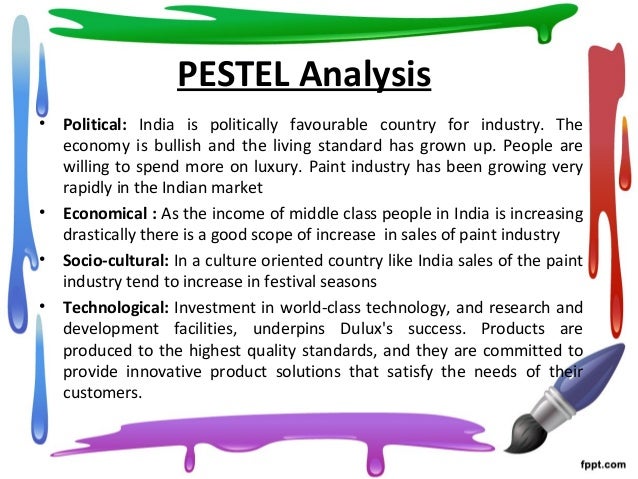 PESTEL Analysis

• Political: India is politically favourable country for industry. The economy is bullish and the living standard has grown up. People are willing to spend more on luxury. Paint industry has been growing very rapidly in the Indian market

• Economical : As the income of middle class people in India is increasing drastically there is a good scope of increase in sales of paint industry

• Socio-cultural: In a culture oriented country like India sales of the paint industry tend to increase in festival seasons

• Technological: Investment in world-class technology, and research and development facilities, underpins Dulux's success. Products are produced to the highest quality standards, and they are committed to provide innovative product solutions that satisfy the needs of their customers.

fppt.com